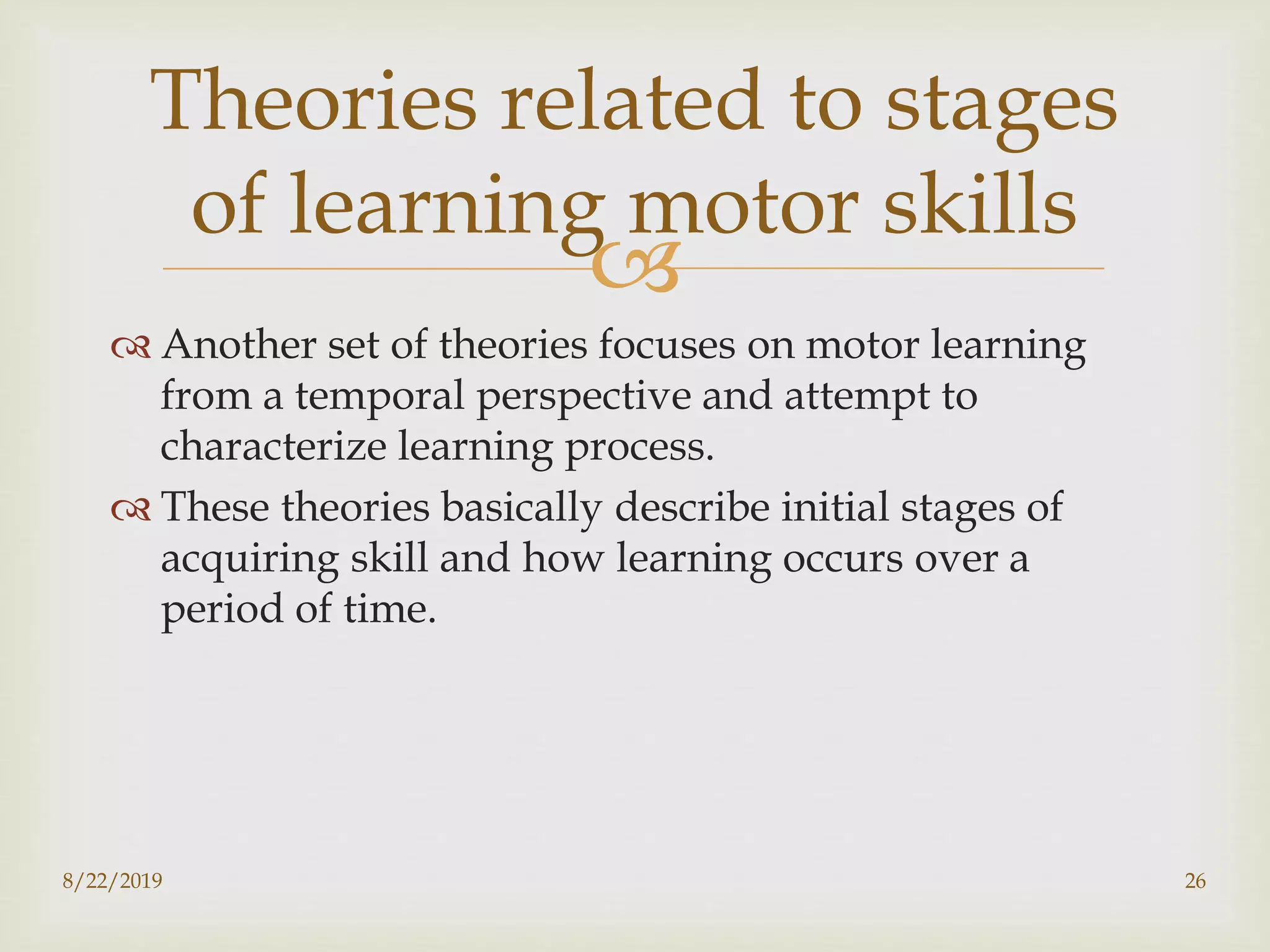 Theories related to stages of learning motor skills

Another set of theories focuses on motor learning from a temporal perspective and attempt to characterize learning process.

These theories basically describe initial stages of acquiring skill and how learning occurs over a period of time.

8/22/2019

26